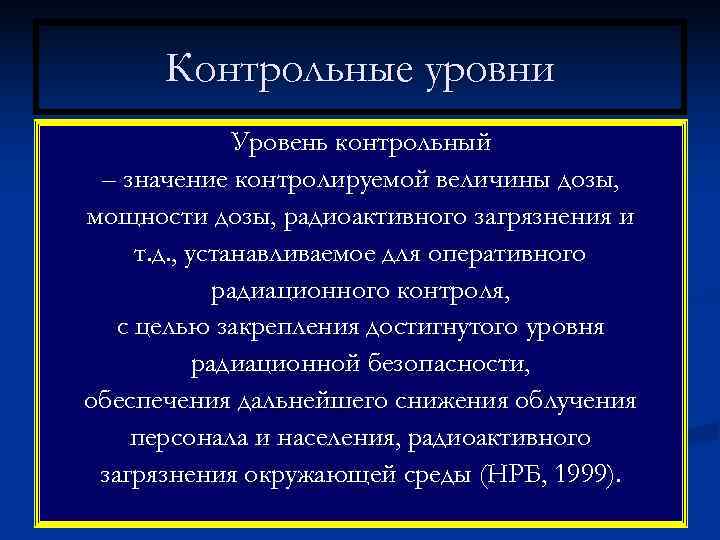 Контрольные уровни

Уровень контрольный
– значение контролируемой величины дозы, мощности дозы, радиоактивного загрязнения и т.д., устанавливаемое для оперативного радиационного контроля,
с целью закрепления достигнутого уровня радиационной безопасности,
обеспечения дальнейшего снижения облучения персонала и населения, радиоактивного загрязнения окружающей среды (НРБ, 1999).